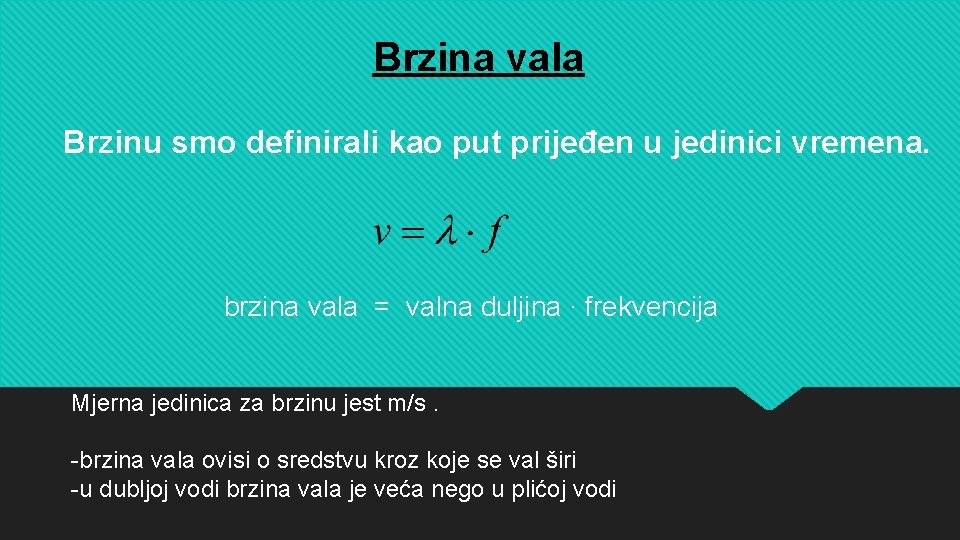 Brzina vala

Brzinu smo definirali kao put prijeđen u jedinici vremena.

$v = \lambda \cdot f$

brzina vala = valna duljina · frekvencija

Mjerna jedinica za brzinu jest m/s .

-brzina vala ovisi o sredstvu kroz koje se val širi
-u dubljoj vodi brzina vala je veća nego u plićoj vodi